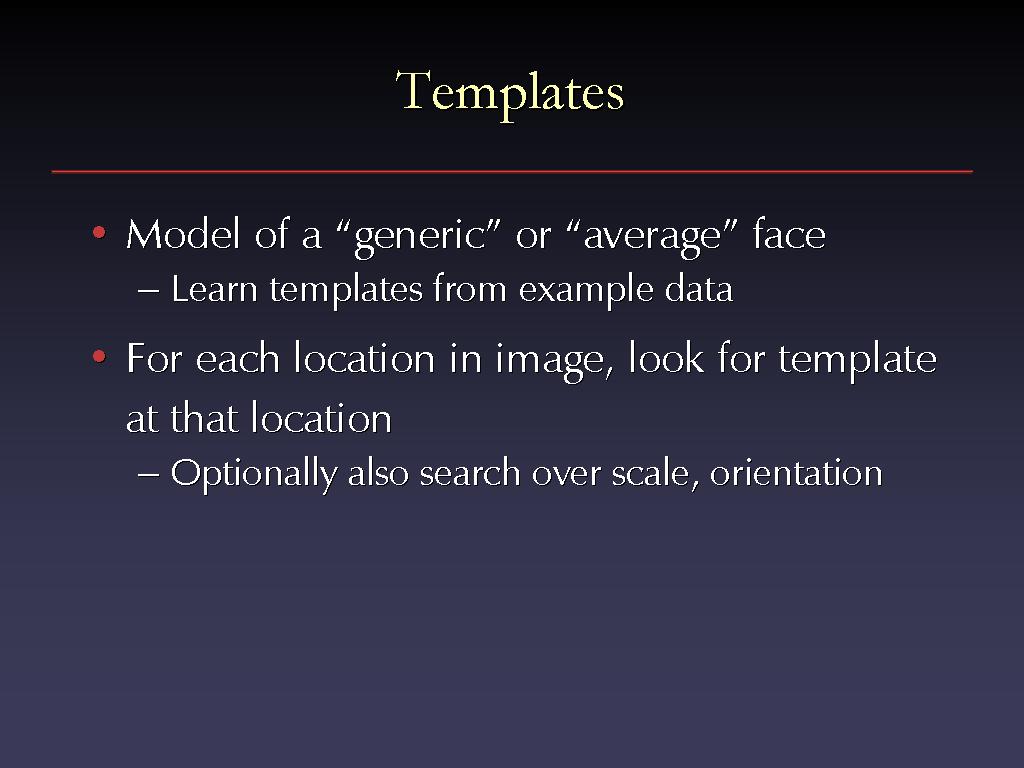 Templates

• Model of a “generic” or “average” face
– Learn templates from example data

• For each location in image, look for template at that location
– Optionally also search over scale, orientation